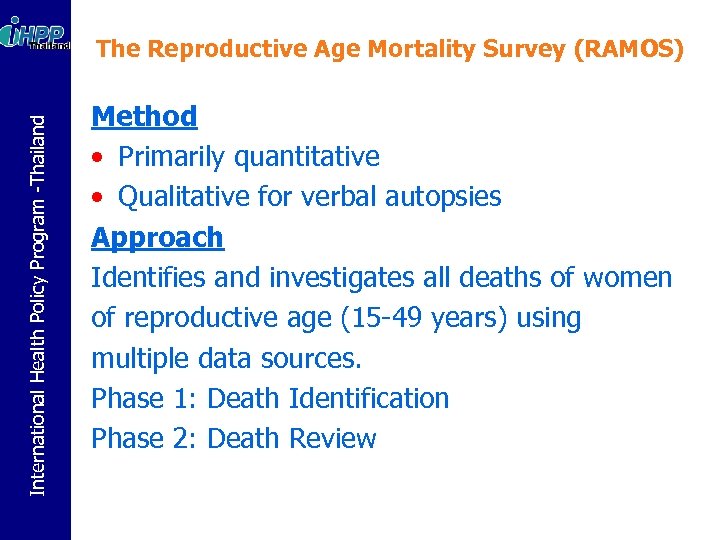 iHPP Thailand

International Health Policy Program -Thailand

The Reproductive Age Mortality Survey (RAMOS)

Method
• Primarily quantitative
• Qualitative for verbal autopsies

Approach
Identifies and investigates all deaths of women of reproductive age (15-49 years) using multiple data sources.
Phase 1: Death Identification
Phase 2: Death Review